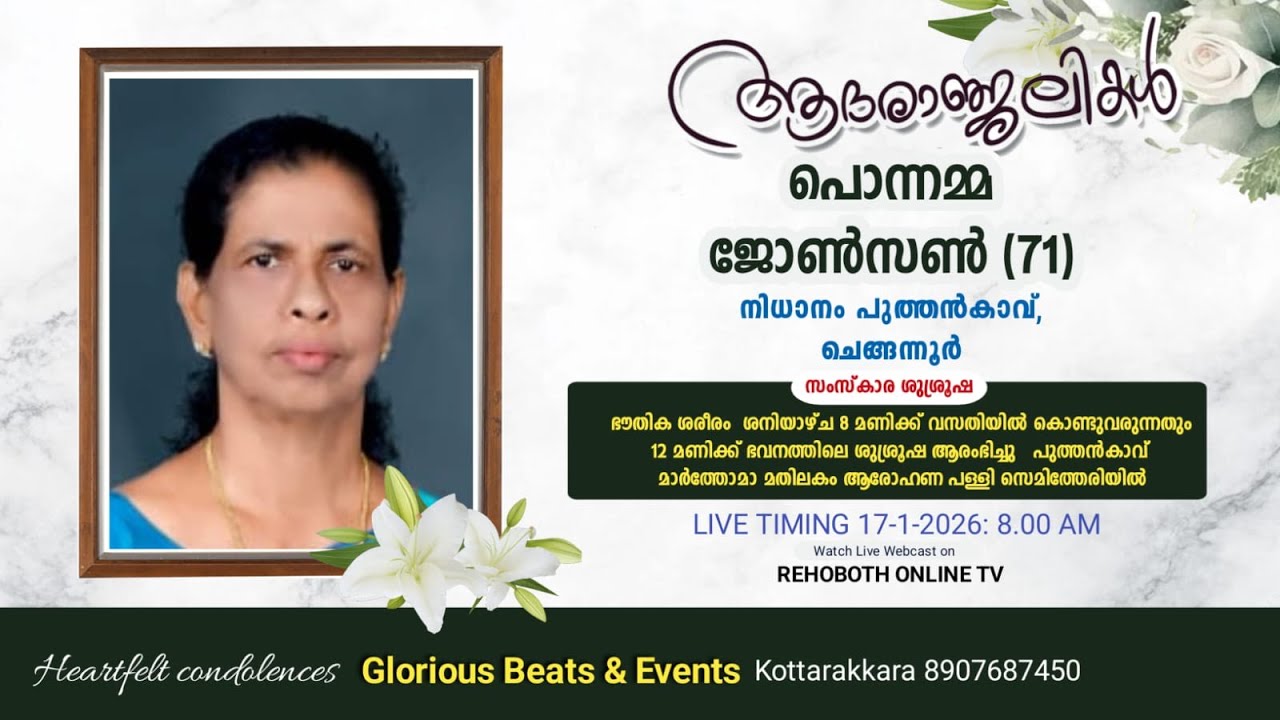 ആദരാഞ്ജലികൾ

പൊന്നമ്മ

ജോൺസൺ (71)

നിധാനം പുത്തൻകാവ്,

ചെങ്ങന്നൂർ

സംസ്കാര ശുശ്രൂഷ

ഭൗതിക ശരീരം ശനിയാഴ്ച 8 മണിക്ക് വസതിയിൽ കൊണ്ടുവരുന്നതും 12 മണിക്ക് ഭവനത്തിലെ ശുശ്രൂഷ ആരംഭിച്ചു പുത്തൻകാവ് മാർത്തോമാ മതിലകം ആരോഹണ പള്ളി സെമിത്തേരിയിൽ

LIVE TIMING 17-1-2026: 8.00 AM

Watch Live Webcast on

REHOBOTH ONLINE TV

Heartfelt condolences Glorious Beats & Events Kottarakkara 8907687450